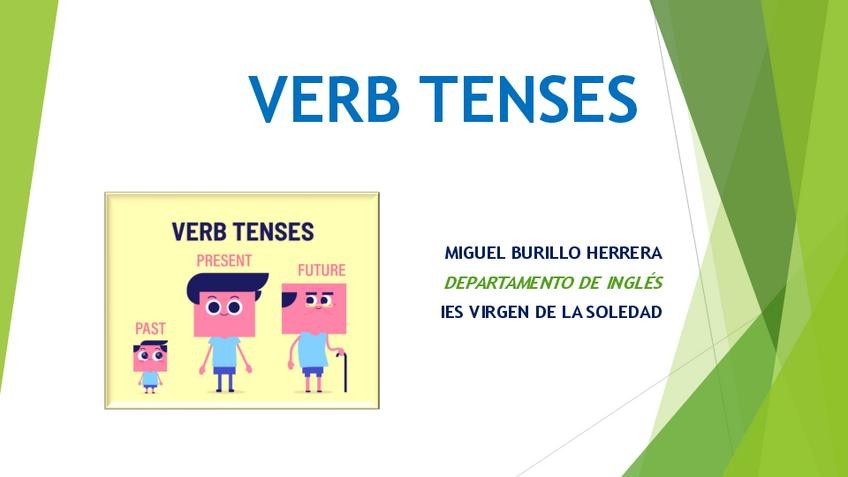 VERB TENSES

VERB TENSES

PRESENT

FUTURE

PAST

MIGUEL BURILLO HERRERA

DEPARTAMENTO DE INGLÉS

IES VIRGEN DE LA SOLEDAD